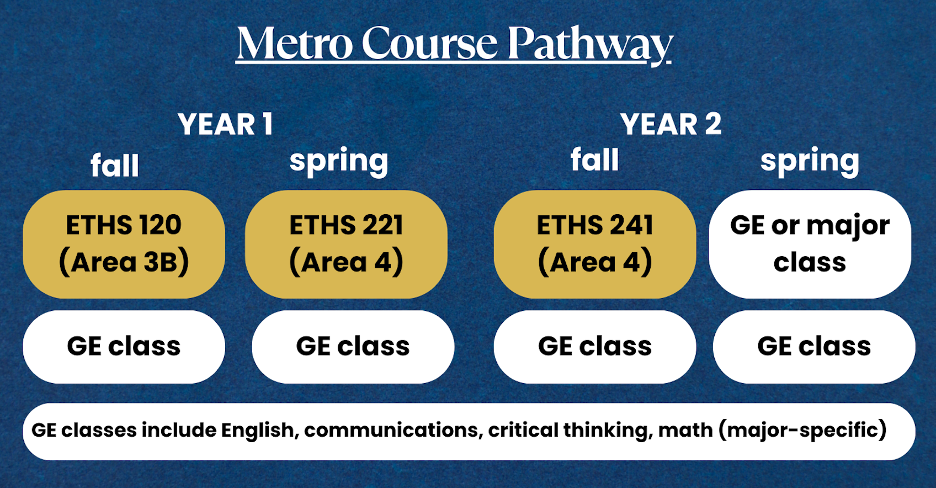 Metro Course Pathway

YEAR 1

fall

ETHS 120 (Area 3B)

GE class

spring

ETHS 221 (Area 4)

GE class

YEAR 2

fall

ETHS 241 (Area 4)

GE class

spring

GE or major class

GE class

GE classes include English, communications, critical thinking, math (major-specific)